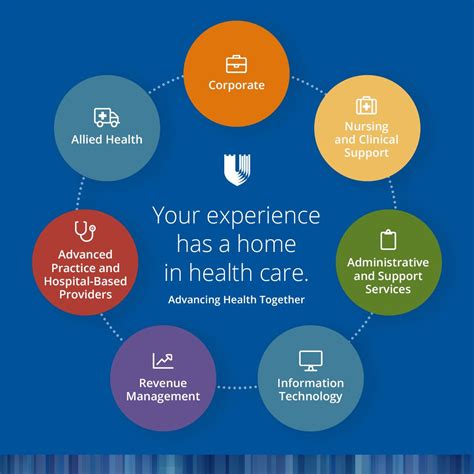 Corporate

Nursing and Clinical Support

Administrative and Support Services

Information Technology

Revenue Management

Advanced Practice and Hospital-Based Providers

Allied Health

Your experience has a home in health care.

Advancing Health Together